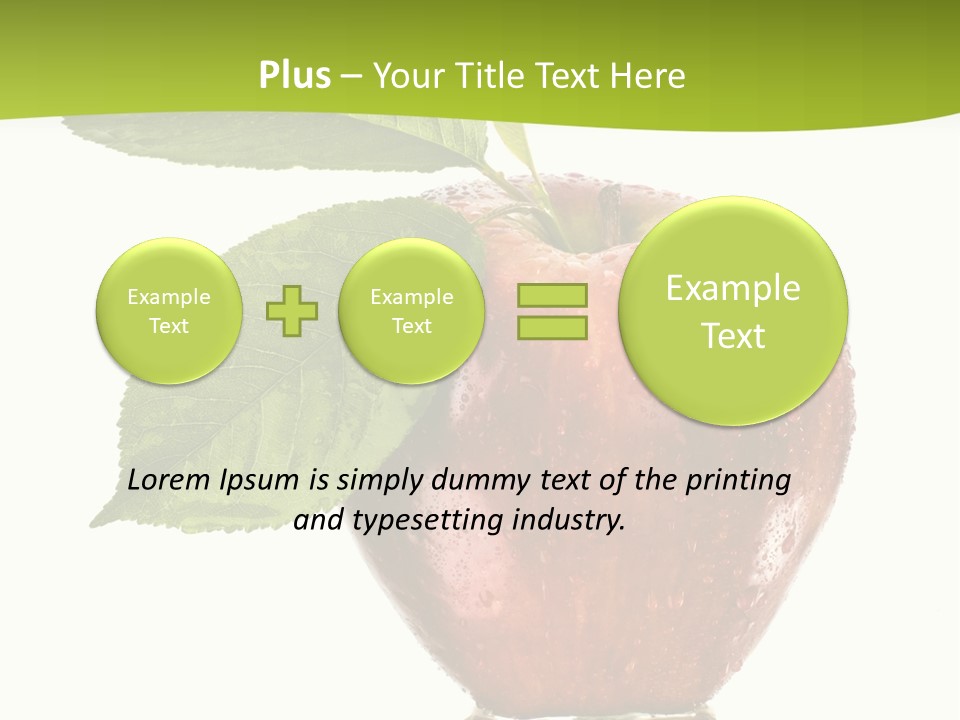 Plus – Your Title Text Here

Example Text

Example Text

Example Text

Lorem Ipsum is simply dummy text of the printing and typesetting industry.